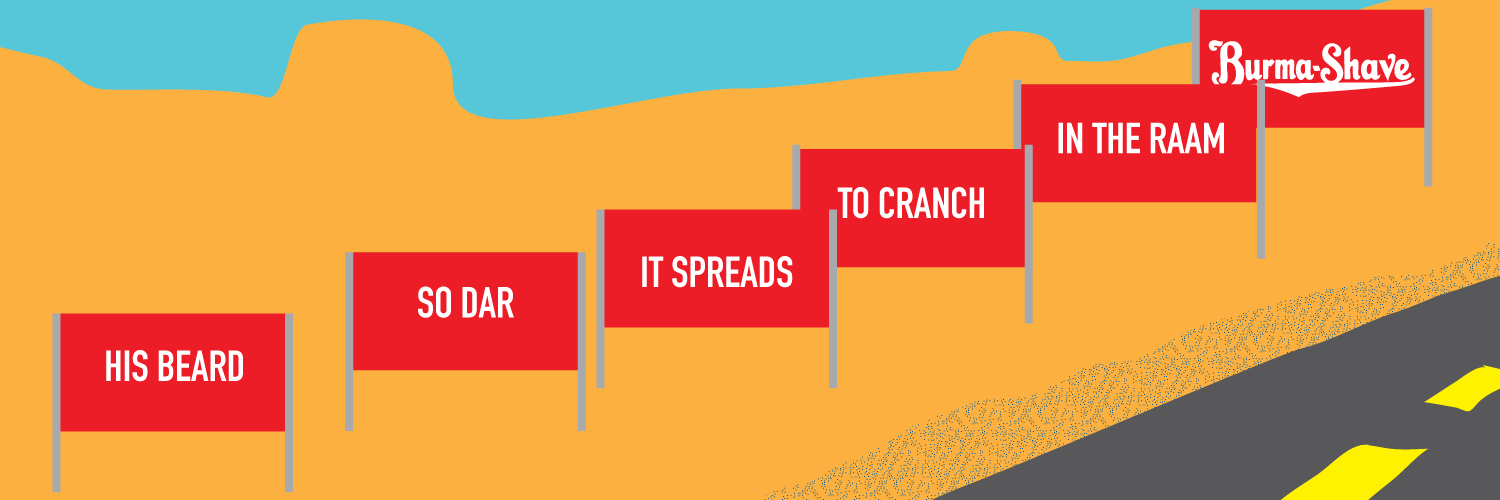 HIS BEARD

SO DAR

IT SPREADS

TO CRANCH

IN THE RAAM

Burma-Shave